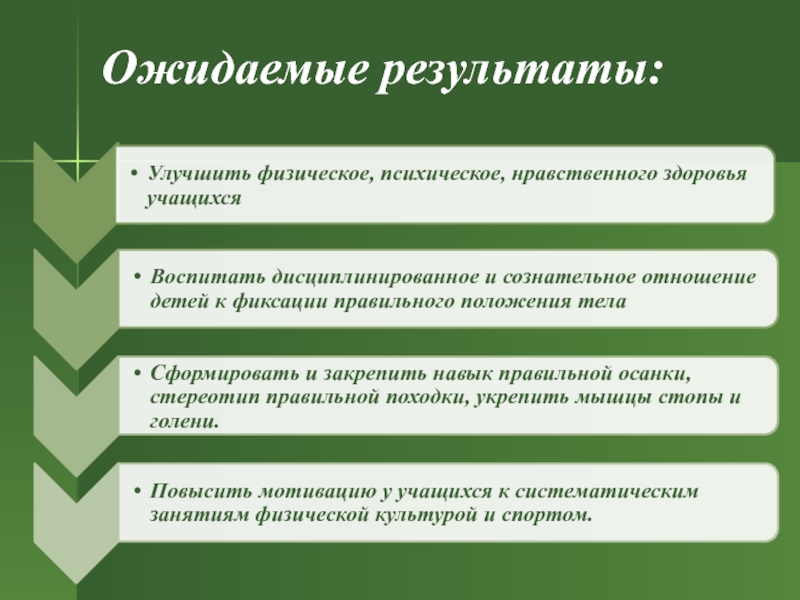 Ожидаемые результаты:

• Улучшить физическое, психическое, нравственного здоровья учащихся

• Воспитать дисциплинированное и сознательное отношение детей к фиксации правильного положения тела

• Сформировать и закрепить навык правильной осанки, стереотип правильной походки, укрепить мышцы стопы и голени.

• Повысить мотивацию у учащихся к систематическим занятиям физической культурой и спортом.